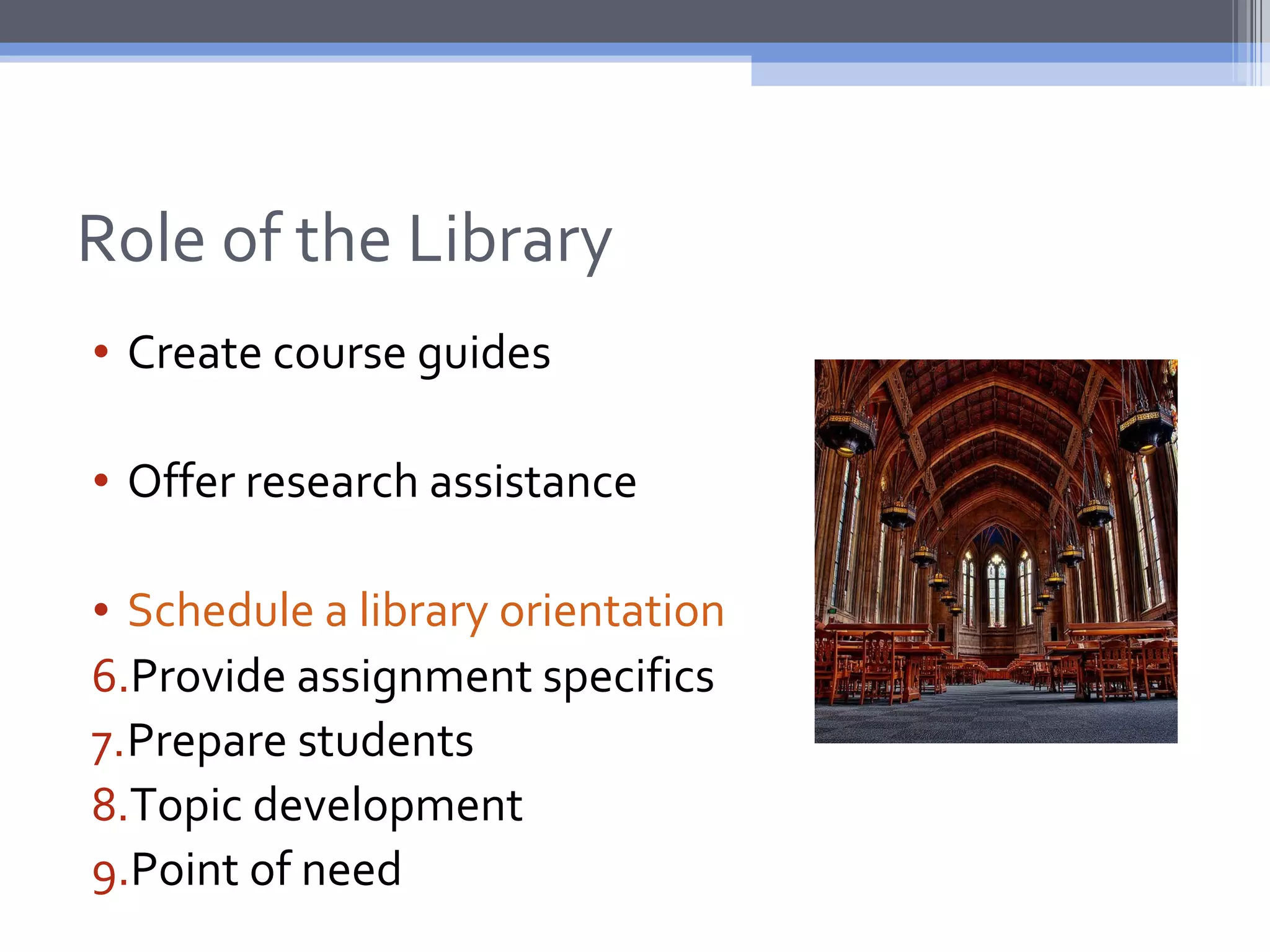 Role of the Library

• Create course guides

• Offer research assistance

• Schedule a library orientation
6. Provide assignment specifics
7. Prepare students
8. Topic development
9. Point of need